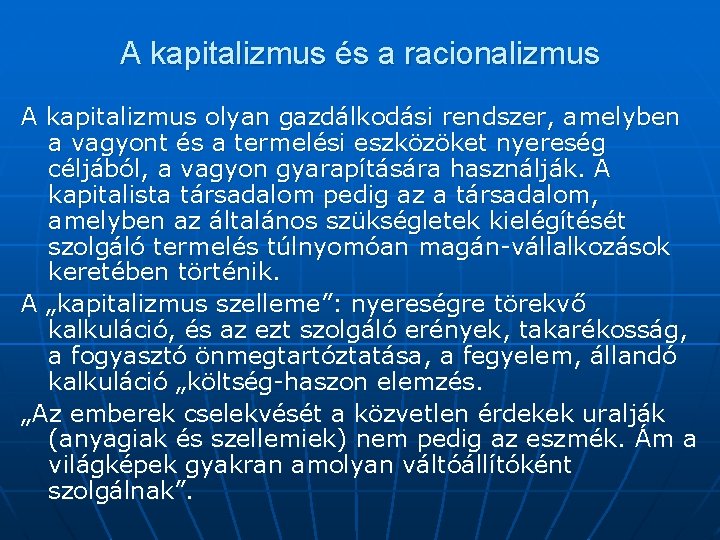 A kapitalizmus és a racionalizmus

A kapitalizmus olyan gazdálkodási rendszer, amelyben a vagyont és a termelési eszközöket nyereség céljából, a vagyon gyarapítására használják. A kapitalista társadalom pedig az a társadalom, amelyben az általános szükségletek kielégítését szolgáló termelés túlnyomóan magán-vállalkozások keretében történik.

A „kapitalizmus szelleme”: nyereségre törekvő kalkuláció, és az ezt szolgáló erények, takarékosság, a fogyasztó önmegtartóztatása, a fegyelem, állandó kalkuláció „költség-haszon elemzés.

„Az emberek cselekvését a közvetlen érdekek uralják (anyagiak és szellemiek) nem pedig az eszmék. Ám a világképek gyakran amolyan váltóállítóként szolgálnak”.